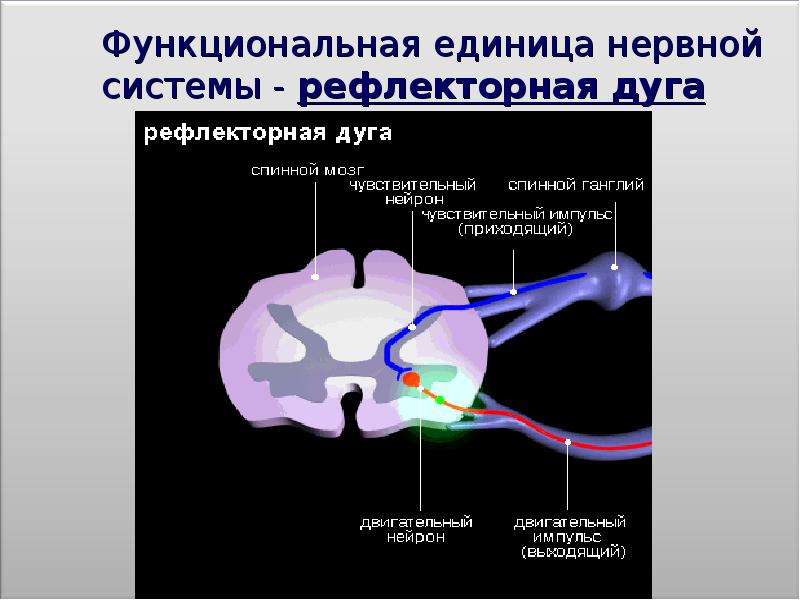 Функциональная единица нервной системы - рефлекторная дуга

рефлекторная дуга

спинной мозг

чувствительный нейрон

спинной ганглий

чувствительный импульс (приходящий)

двигательный нейрон

двигательный импульс (выходящий)